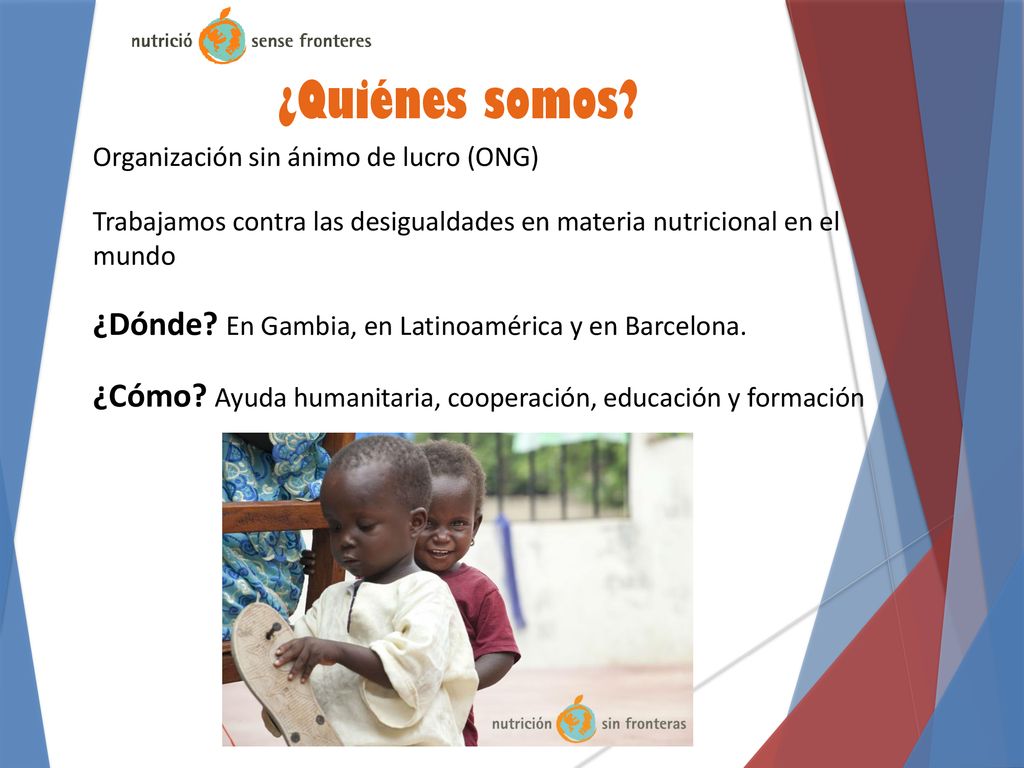 nutrició sense fronteres

¿Quiénes somos?

Organización sin ánimo de lucro (ONG)

Trabajamos contra las desigualdades en materia nutricional en el mundo

¿Dónde? En Gambia, en Latinoamérica y en Barcelona.

¿Cómo? Ayuda humanitaria, cooperación, educación y formación

nutrición sin fronteras